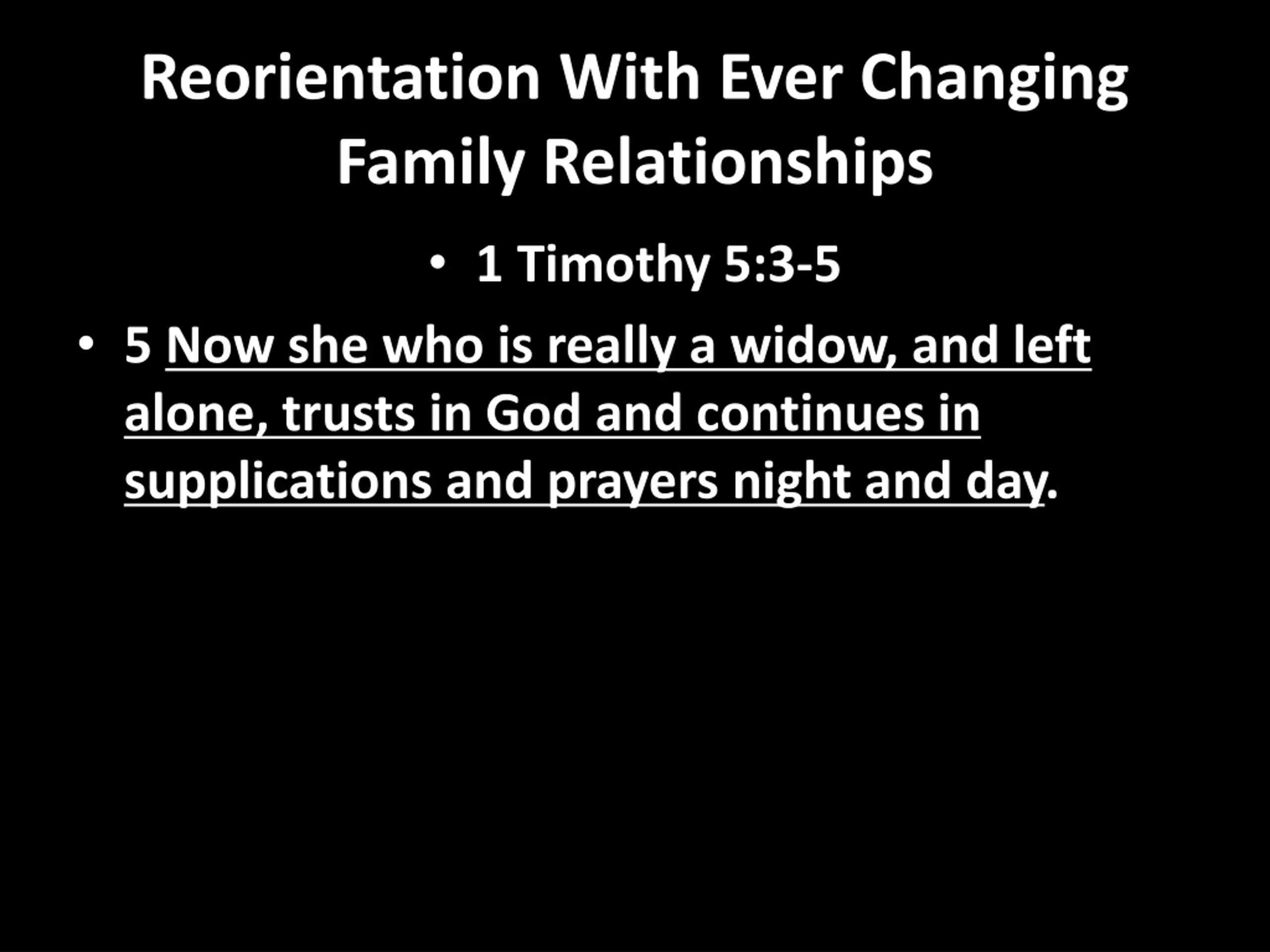 Reorientation With Ever Changing Family Relationships

• 1 Timothy 5:3-5

• 5 Now she who is really a widow, and left alone, trusts in God and continues in supplications and prayers night and day.